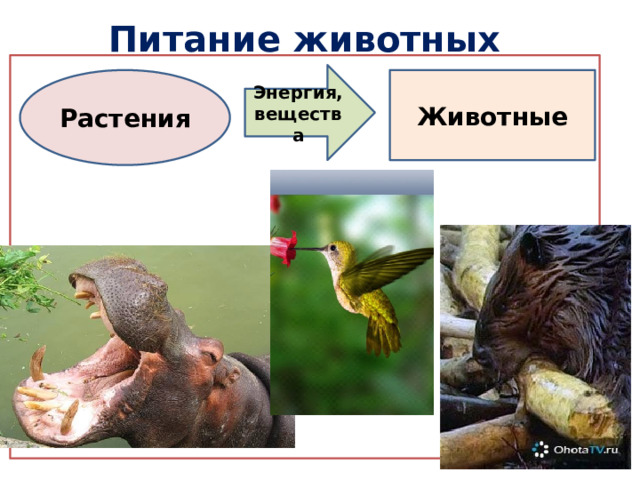 Питание животных

Растения

Энергия, вещества

Животные

OhotaTV.ru